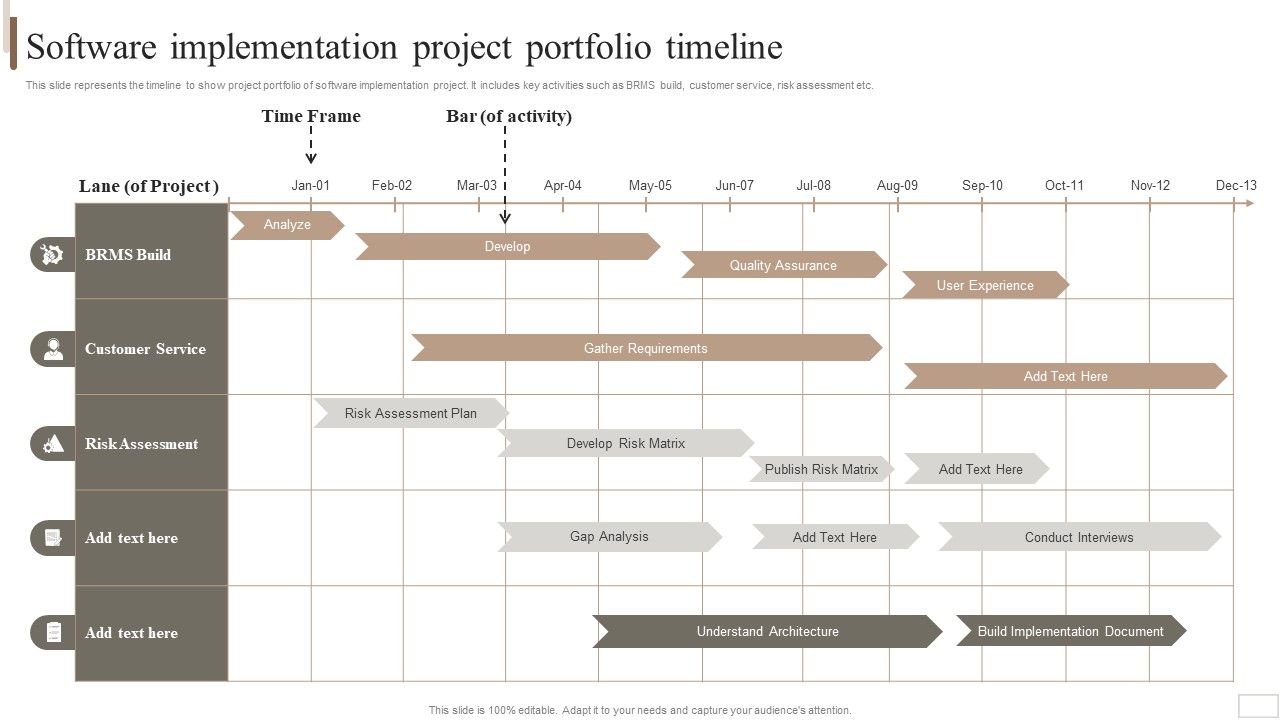 Software implementation project portfolio timeline

This slide represents the timeline to show project portfolio of software implementation project. It includes key activities such as BRMS build, customer service, risk assessment etc.

Time Frame

Bar (of activity)

Lane (of Project)

Jan-01 Feb-02 Mar-03 Apr-04 May-05 Jun-07 Jul-08 Aug-09 Sep-10 Oct-11 Nov-12 Dec-13

BRMS Build

Analyze

Develop

Quality Assurance

User Experience

Customer Service

Gather Requirements

Add Text Here

Risk Assessment

Risk Assessment Plan

Develop Risk Matrix

Publish Risk Matrix

Add Text Here

Add text here

Gap Analysis

Add Text Here

Conduct Interviews

Add text here

Understand Architecture

Build Implementation Document

This slide is 100% editable. Adapt it to your needs and capture your audience's attention.